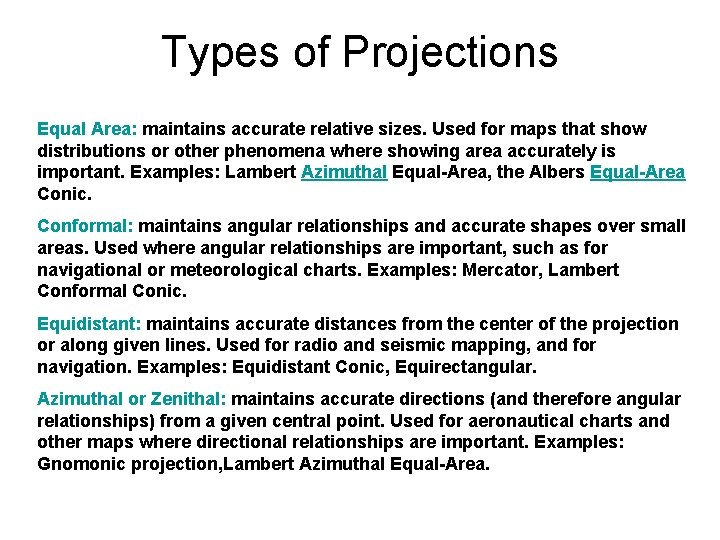 Types of Projections

Equal Area: maintains accurate relative sizes. Used for maps that show distributions or other phenomena where showing area accurately is important. Examples: Lambert Azimuthal Equal-Area, the Albers Equal-Area Conic.

Conformal: maintains angular relationships and accurate shapes over small areas. Used where angular relationships are important, such as for navigational or meteorological charts. Examples: Mercator, Lambert Conformal Conic.

Equidistant: maintains accurate distances from the center of the projection or along given lines. Used for radio and seismic mapping, and for navigation. Examples: Equidistant Conic, Equirectangular.

Azimuthal or Zenithal: maintains accurate directions (and therefore angular relationships) from a given central point. Used for aeronautical charts and other maps where directional relationships are important. Examples: Gnomonic projection,Lambert Azimuthal Equal-Area.